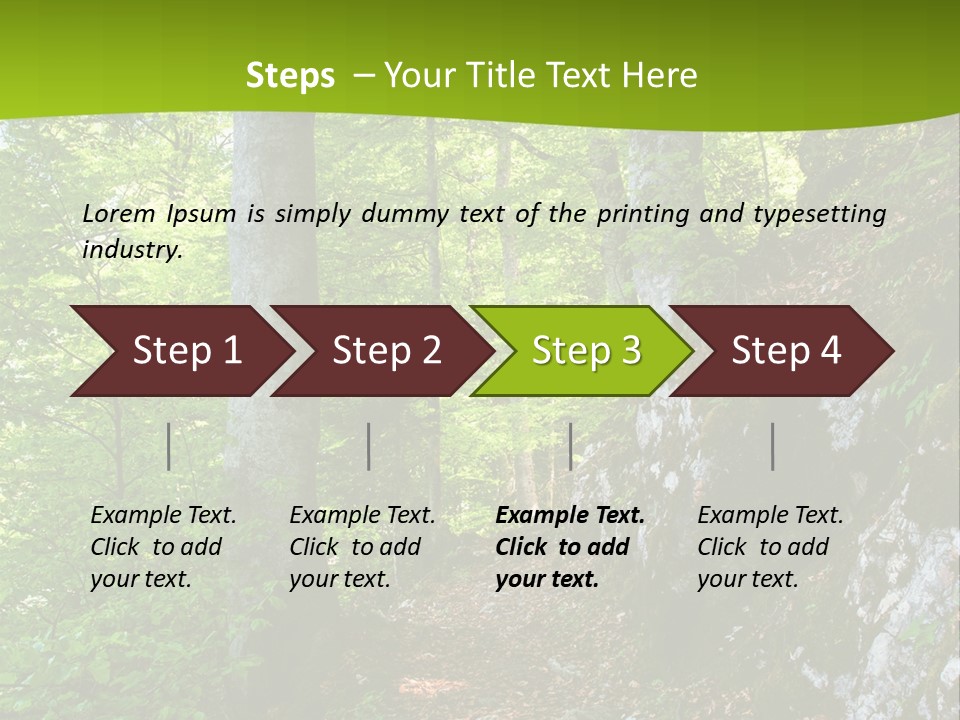 Steps – Your Title Text Here

Lorem Ipsum is simply dummy text of the printing and typesetting industry.

Step 1

Step 2

Step 3

Step 4

Example Text. Click to add your text.

Example Text. Click to add your text.

Example Text. Click to add your text.

Example Text. Click to add your text.